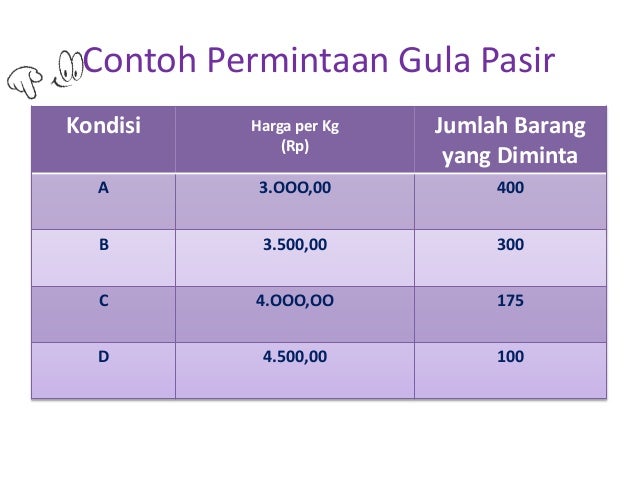 Contoh Permintaan Gula Pasir

| Kondisi | Harga per Kg (Rp) | Jumlah Barang yang Diminta |
|---|---|---|
| A | 3.OOO,00 | 400 |
| B | 3.500,00 | 300 |
| C | 4.OOO,OO | 175 |
| D | 4.500,00 | 100 |